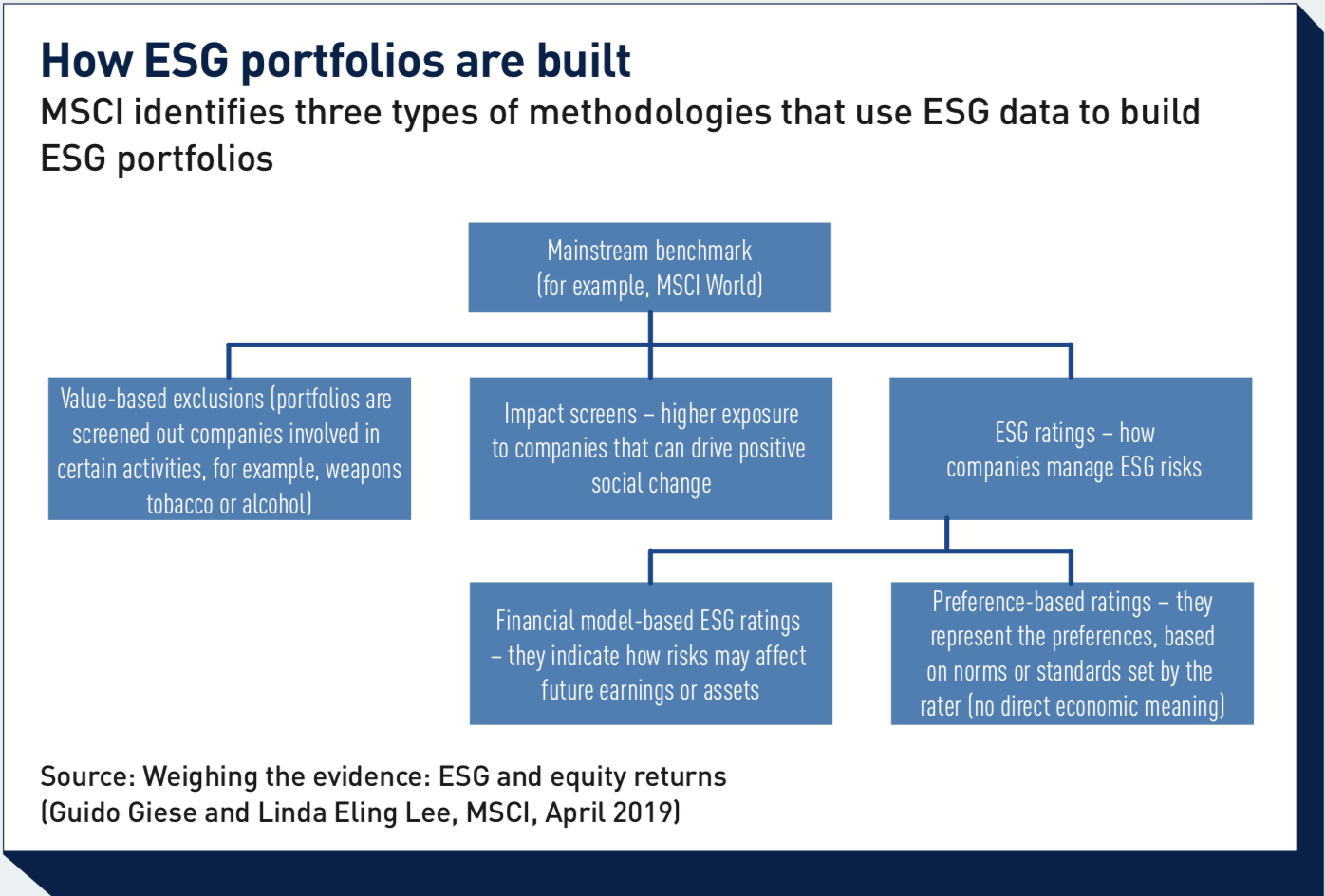 How ESG portfolios are built

MSCI identifies three types of methodologies that use ESG data to build ESG portfolios

Mainstream benchmark (for example, MSCI World)

Value-based exclusions (portfolios are screened out companies involved in certain activities, for example, weapons tobacco or alcohol)

Impact screens – higher exposure to companies that can drive positive social change

ESG ratings – how companies manage ESG risks

Financial model-based ESG ratings – they indicate how risks may affect future earnings or assets

Preference-based ratings – they represent the preferences, based on norms or standards set by the rater (no direct economic meaning)

Source: Weighing the evidence: ESG and equity returns (Guido Giese and Linda Eling Lee, MSCI, April 2019)